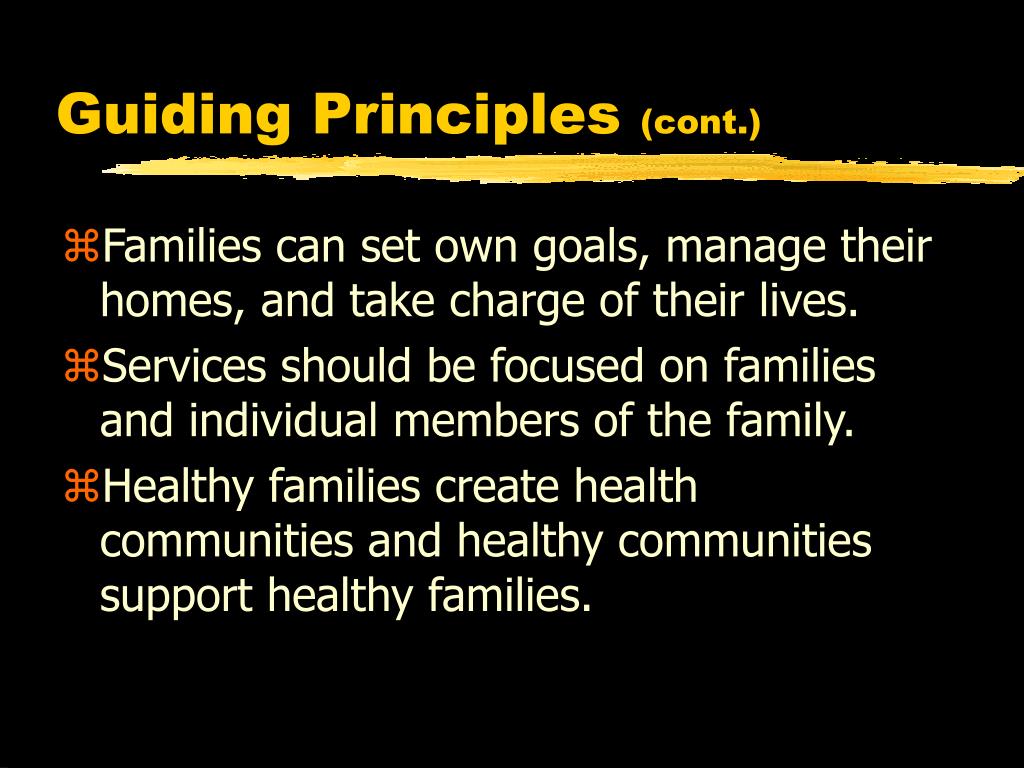 Guiding Principles (cont.)

⌘Families can set own goals, manage their homes, and take charge of their lives.

⌘Services should be focused on families and individual members of the family.

⌘Healthy families create health communities and healthy communities support healthy families.